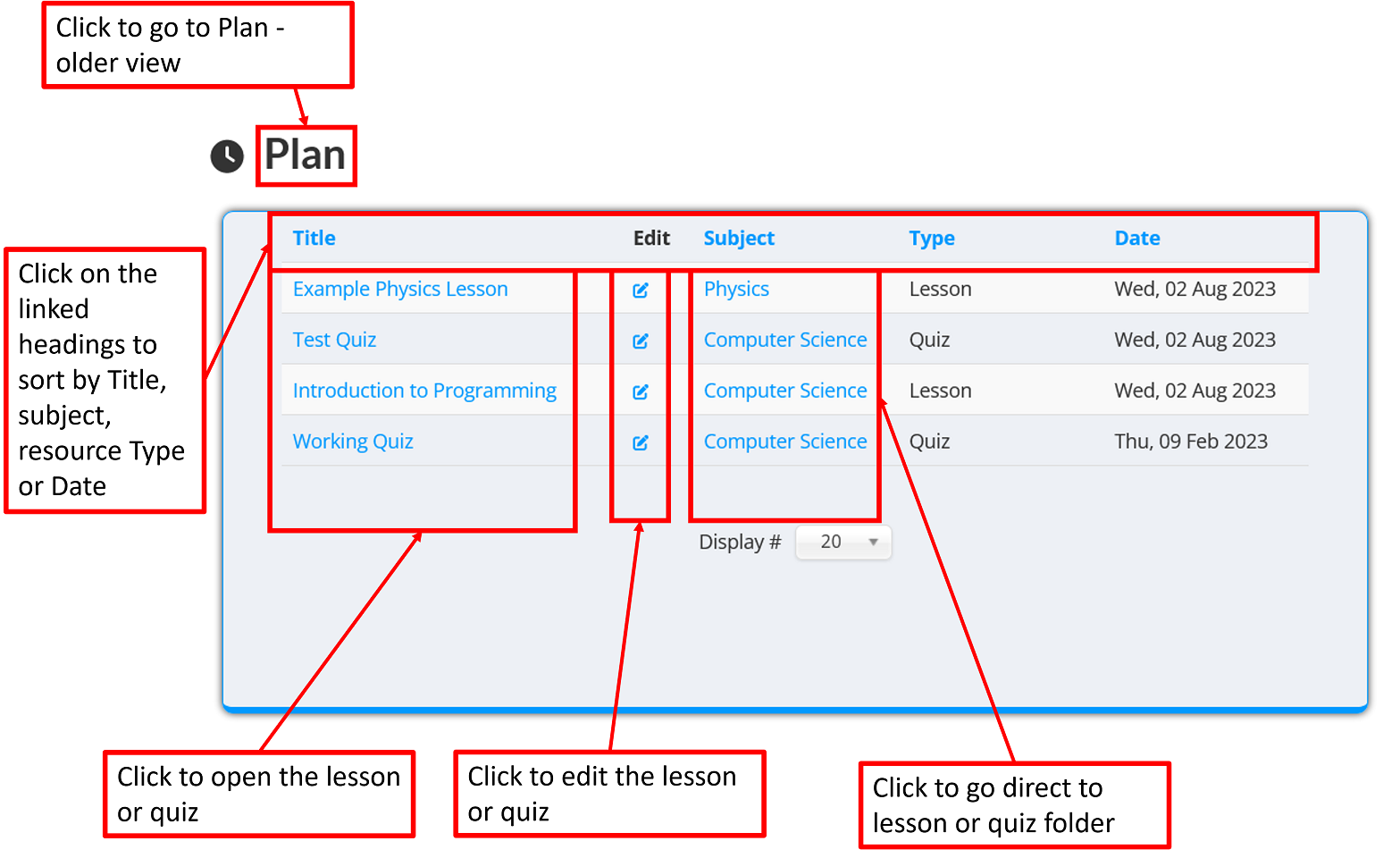 Click to go to Plan - older view

Plan

Click on the linked headings to sort by Title, subject, resource Type or Date

| Title | Edit | Subject | Type | Date |
|---|---|---|---|---|
| Example Physics Lesson | | Physics | Lesson | Wed, 02 Aug 2023 |
| Test Quiz | | Computer Science | Quiz | Wed, 02 Aug 2023 |
| Introduction to Programming | | Computer Science | Lesson | Wed, 02 Aug 2023 |
| Working Quiz | | Computer Science | Quiz | Thu, 09 Feb 2023 |

Display # 20

Click to open the lesson or quiz

Click to edit the lesson or quiz

Click to go direct to lesson or quiz folder